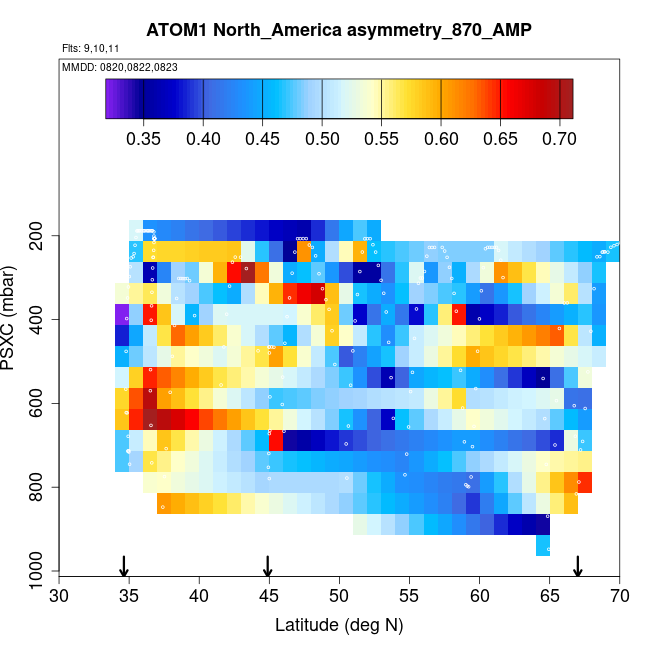 ATOM1 North_America asymmetry_870_AMP

Flts: 9,10,11

MMDD: 0820,0822,0823

0.35 0.40 0.45 0.50 0.55 0.60 0.65 0.70

PSXC (mbar)

200
400
600
800
1000

30 35 40 45 50 55 60 65 70

Latitude (deg N)